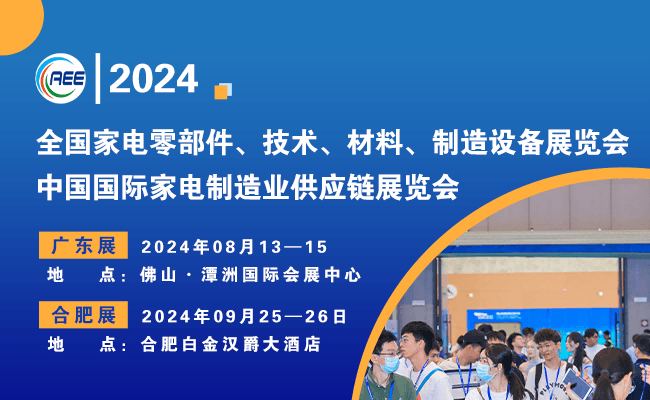 AEE 2024

全国家电零部件、技术、材料、制造设备展览会
中国国际家电制造业供应链展览会

广东展 2024年08月13—15
地 点：佛山·潭洲国际会展中心

合肥展 2024年09月25—26日
地 点：合肥白金汉爵大酒店